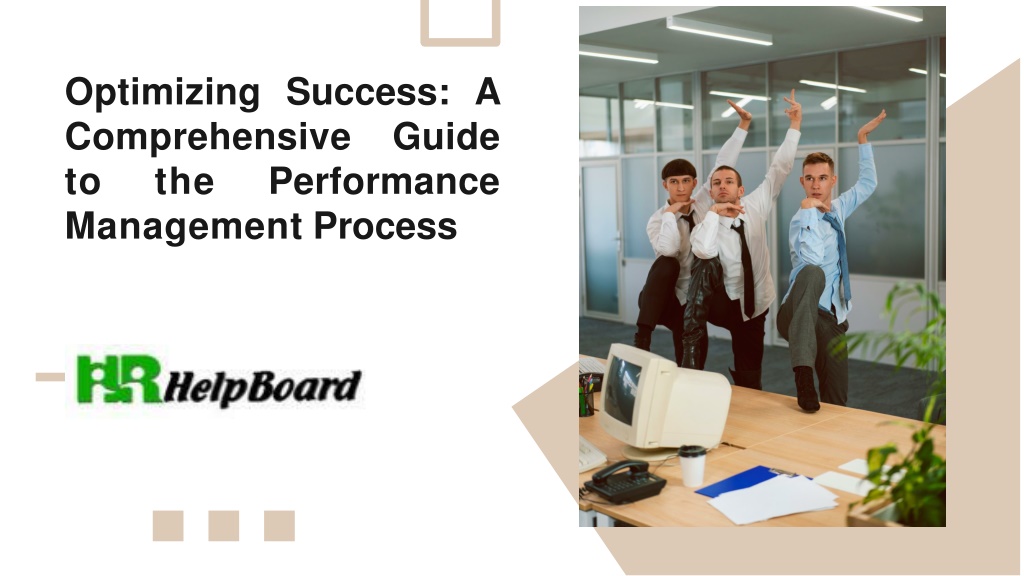 Optimizing Success: A Comprehensive Guide to the Performance Management Process

HR HelpBoard